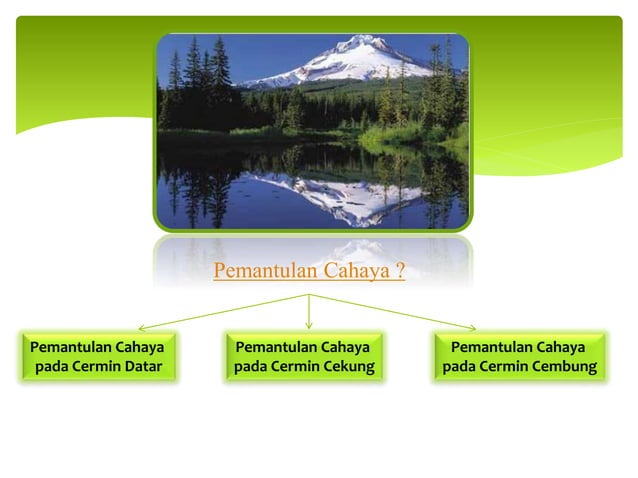 Pemantulan Cahaya ?

Pemantulan Cahaya pada Cermin Datar

Pemantulan Cahaya pada Cermin Cekung

Pemantulan Cahaya pada Cermin Cembung